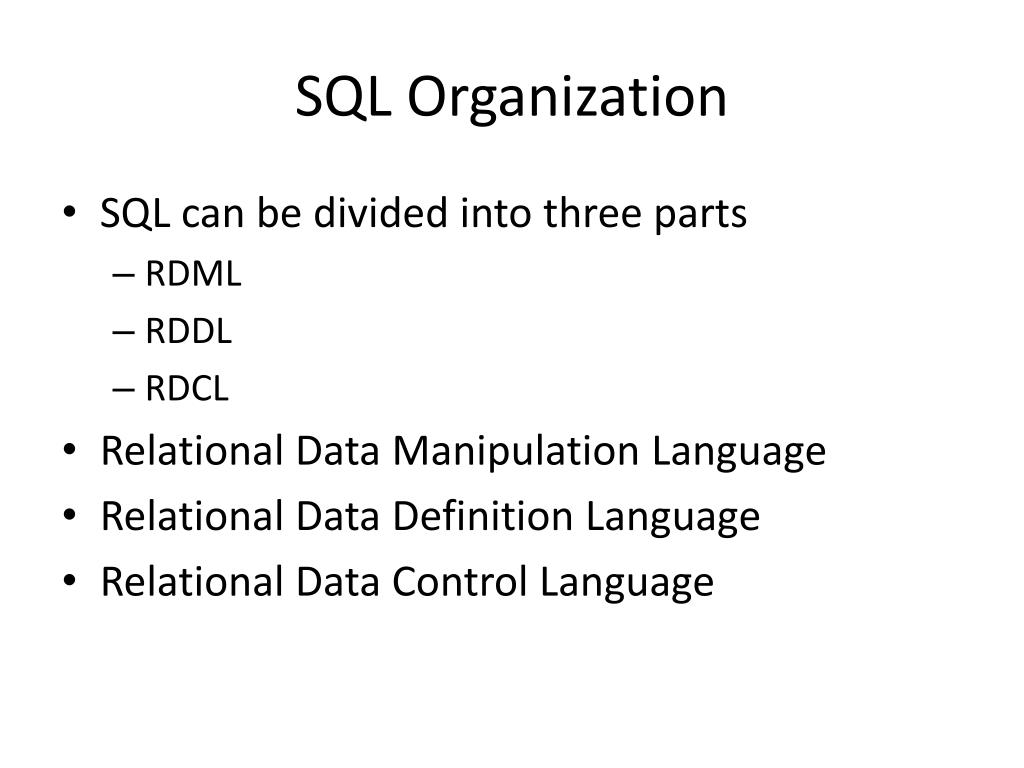 SQL Organization

• SQL can be divided into three parts
– RDML
– RDDL
– RDCL
• Relational Data Manipulation Language
• Relational Data Definition Language
• Relational Data Control Language